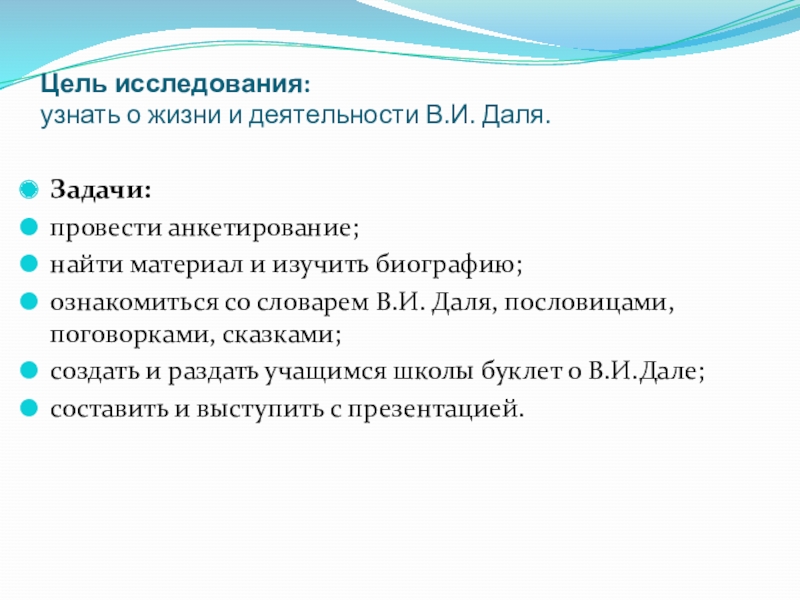 Цель исследования:
узнать о жизни и деятельности В.И. Даля.

Задачи:

провести анкетирование;

найти материал и изучить биографию;

ознакомиться со словарем В.И. Даля, пословицами, поговорками, сказками;

создать и раздать учащимся школы буклет о В.И.Дале;

составить и выступить с презентацией.